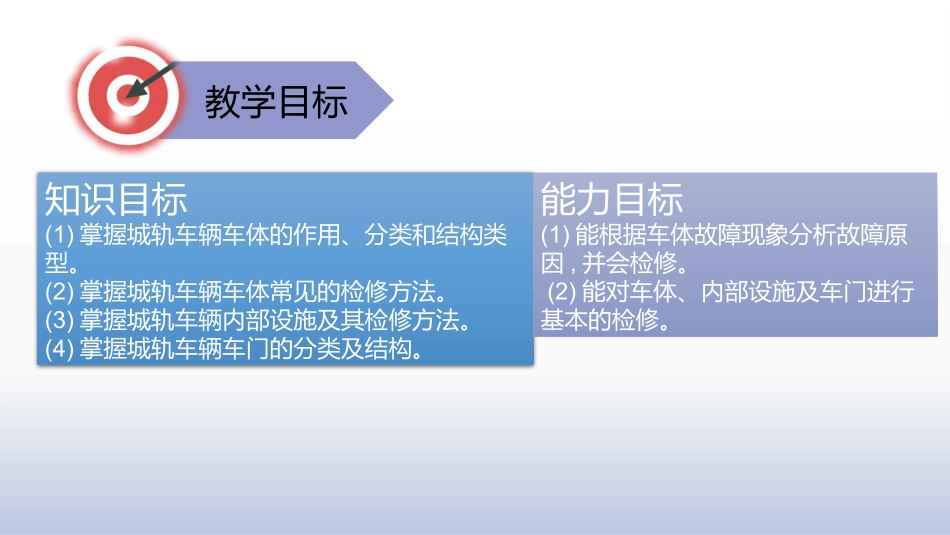 教学目标

知识目标
(1) 掌握城轨车辆车体的作用、分类和结构类型。
(2) 掌握城轨车辆车体常见的检修方法。
(3) 掌握城轨车辆内部设施及其检修方法。
(4) 掌握城轨车辆车门的分类及结构。

能力目标
(1) 能根据车体故障现象分析故障原因，并会检修。
(2) 能对车体、内部设施及车门进行基本的检修。